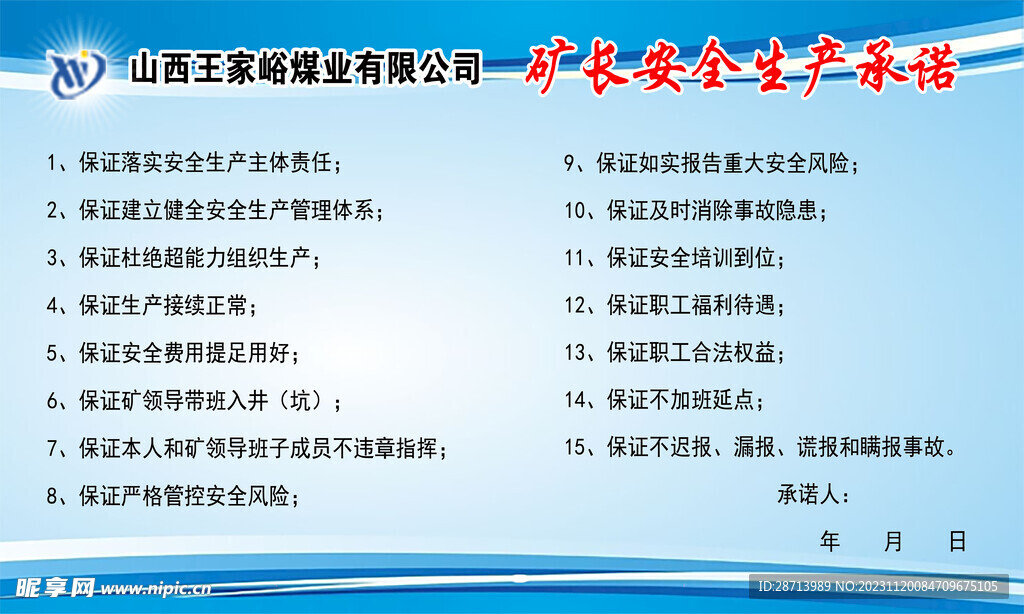 山西王家峪煤业有限公司

矿长安全生产承诺

1、保证落实安全生产主体责任；

2、保证建立健全安全生产管理体系；

3、保证杜绝超能力组织生产；

4、保证生产接续正常；

5、保证安全费用提足用好；

6、保证矿领导带班入井（坑）；

7、保证本人和矿领导班子成员不违章指挥；

8、保证严格管控安全风险；

9、保证如实报告重大安全风险；

10、保证及时消除事故隐患；

11、保证安全培训到位；

12、保证职工福利待遇；

13、保证职工合法权益；

14、保证不加班延点；

15、保证不迟报、漏报、谎报和瞒报事故。

承诺人：

年 月 日

昵享网 www.nipic.cn

ID:28713989 NO:20231120084709675105